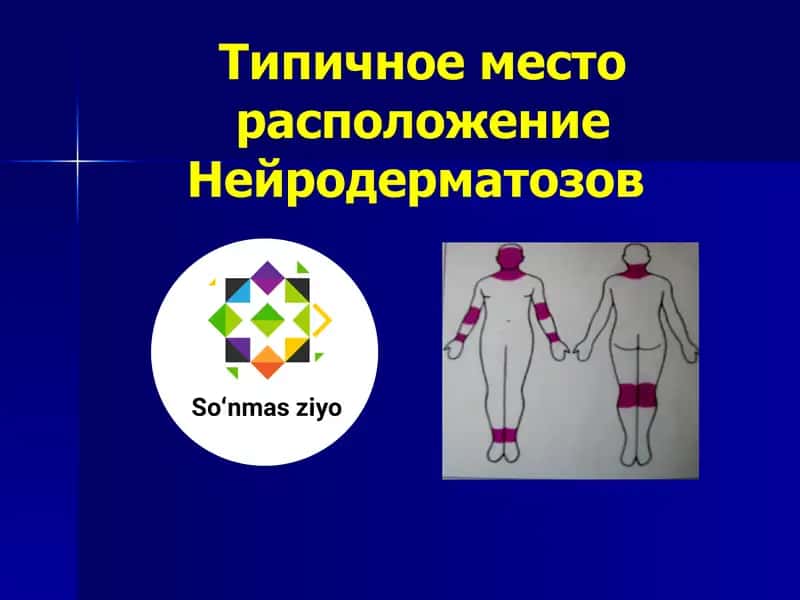 Типичное место расположение Нейродерматозов

So‘nmas ziyo